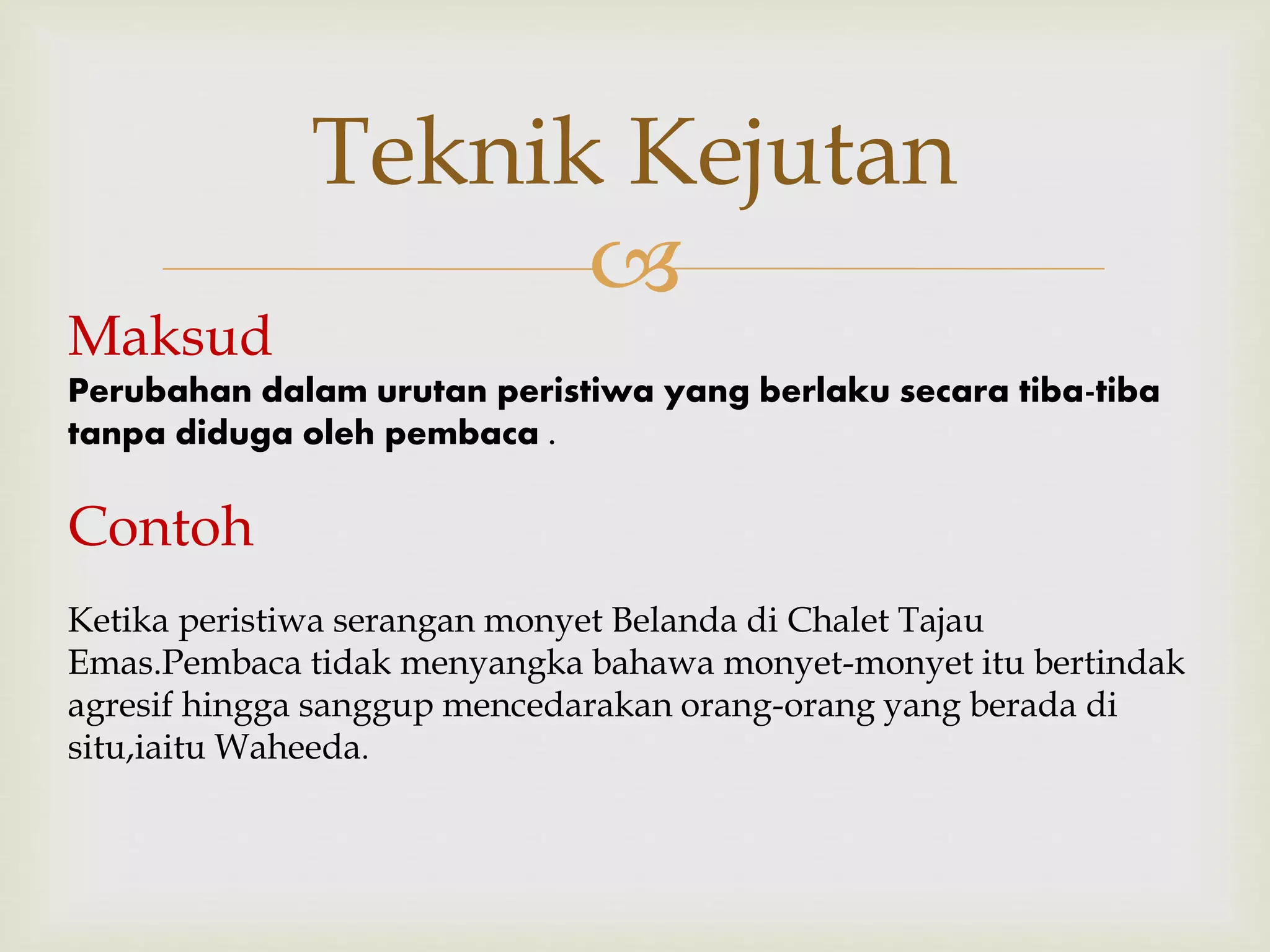 Teknik Kejutan

Maksud

Perubahan dalam urutan peristiwa yang berlaku secara tiba-tiba tanpa diduga oleh pembaca .

Contoh

Ketika peristiwa serangan monyet Belanda di Chalet Tajau Emas.Pembaca tidak menyangka bahawa monyet-monyet itu bertindak agresif hingga sanggup mencedarakan orang-orang yang berada di situ,iaitu Waheeda.